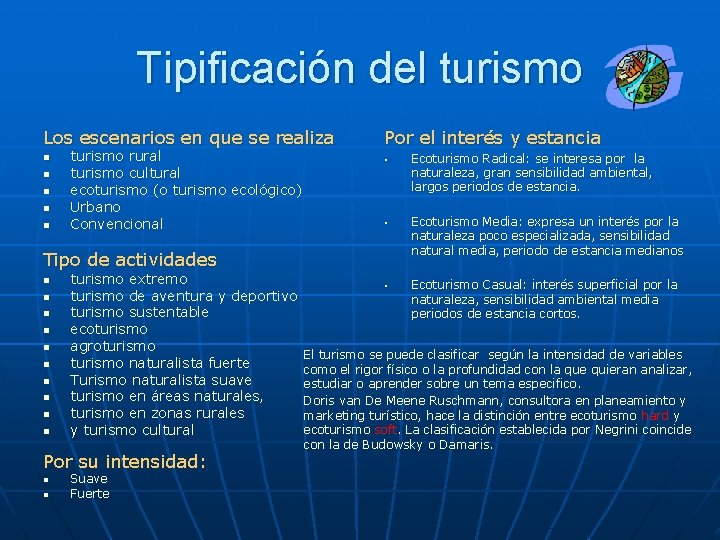 Tipificación del turismo

Los escenarios en que se realiza
- turismo rural
- turismo cultural
- ecoturismo (o turismo ecológico)
- Urbano
- Convencional

Tipo de actividades
- turismo extremo
- turismo de aventura y deportivo
- turismo sustentable
- ecoturismo
- agroturismo
- turismo naturalista fuerte
- Turismo naturalista suave
- turismo en áreas naturales,
- turismo en zonas rurales
- y turismo cultural

Por su intensidad:
- Suave
- Fuerte

Por el interés y estancia
- Ecoturismo Radical: se interesa por la naturaleza, gran sensibilidad ambiental, largos periodos de estancia.
- Ecoturismo Media: expresa un interés por la naturaleza poco especializada, sensibilidad natural media, periodo de estancia medianos
- Ecoturismo Casual: interés superficial por la naturaleza, sensibilidad ambiental media periodos de estancia cortos.

El turismo se puede clasificar según la intensidad de variables como el rigor físico o la profundidad con la que quieran analizar, estudiar o aprender sobre un tema especifico.
Doris van De Meene Ruschmann, consultora en planeamiento y marketing turístico, hace la distinción entre ecoturismo hard y ecoturismo soft. La clasificación establecida por Negrini coincide con la de Budowsky o Damaris.